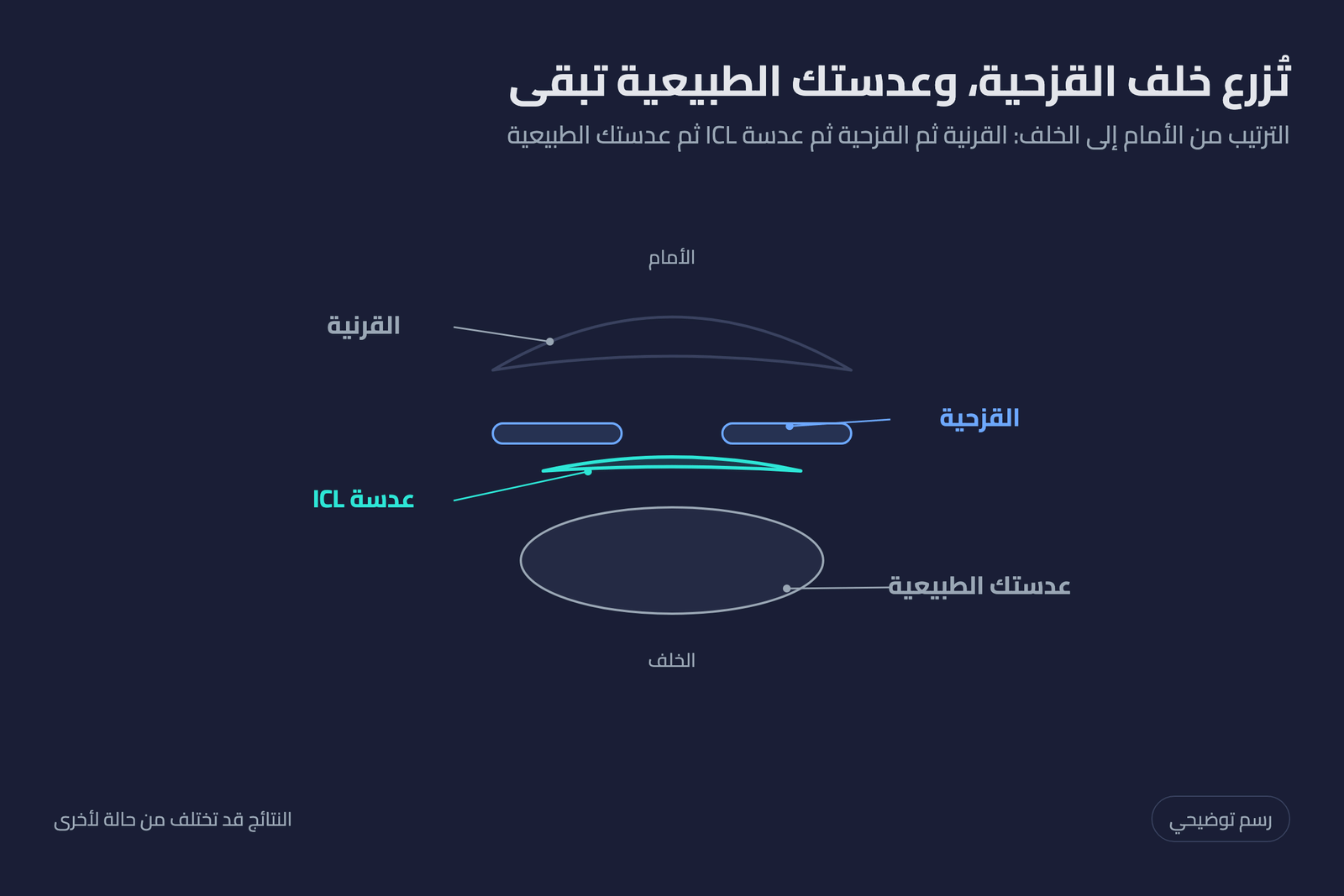 تُزرع خلف القزحية، وعدستك الطبيعية تبقى

الترتيب من الأمام إلى الخلف: القرنية ثم القزحية ثم عدسة ICL ثم عدستك الطبيعية

الأمام

القرنية

القزحية

عدسة ICL

عدستك الطبيعية

الخلف

رسم توضيحي

النتائج قد تختلف من حالة لأخرى